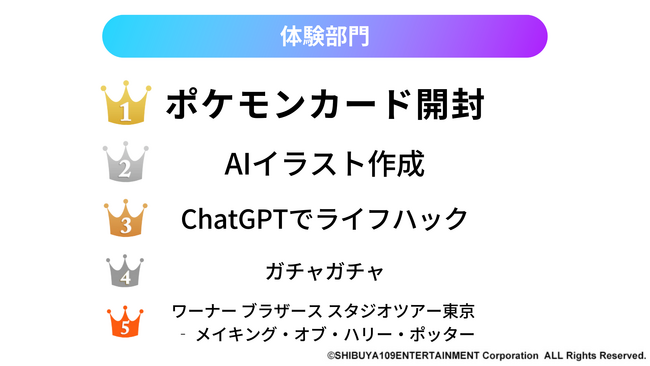 体験部門

1 ポケモンカード開封

2 AIイラスト作成

3 ChatGPTでライフハック

4 ガチャガチャ

5 ワーナー ブラザース スタジオツアー東京 - メイキング・オブ・ハリー・ポッター

©SHIBUYA109ENTERTAINMENT Corporation ALL Rights Reserved.